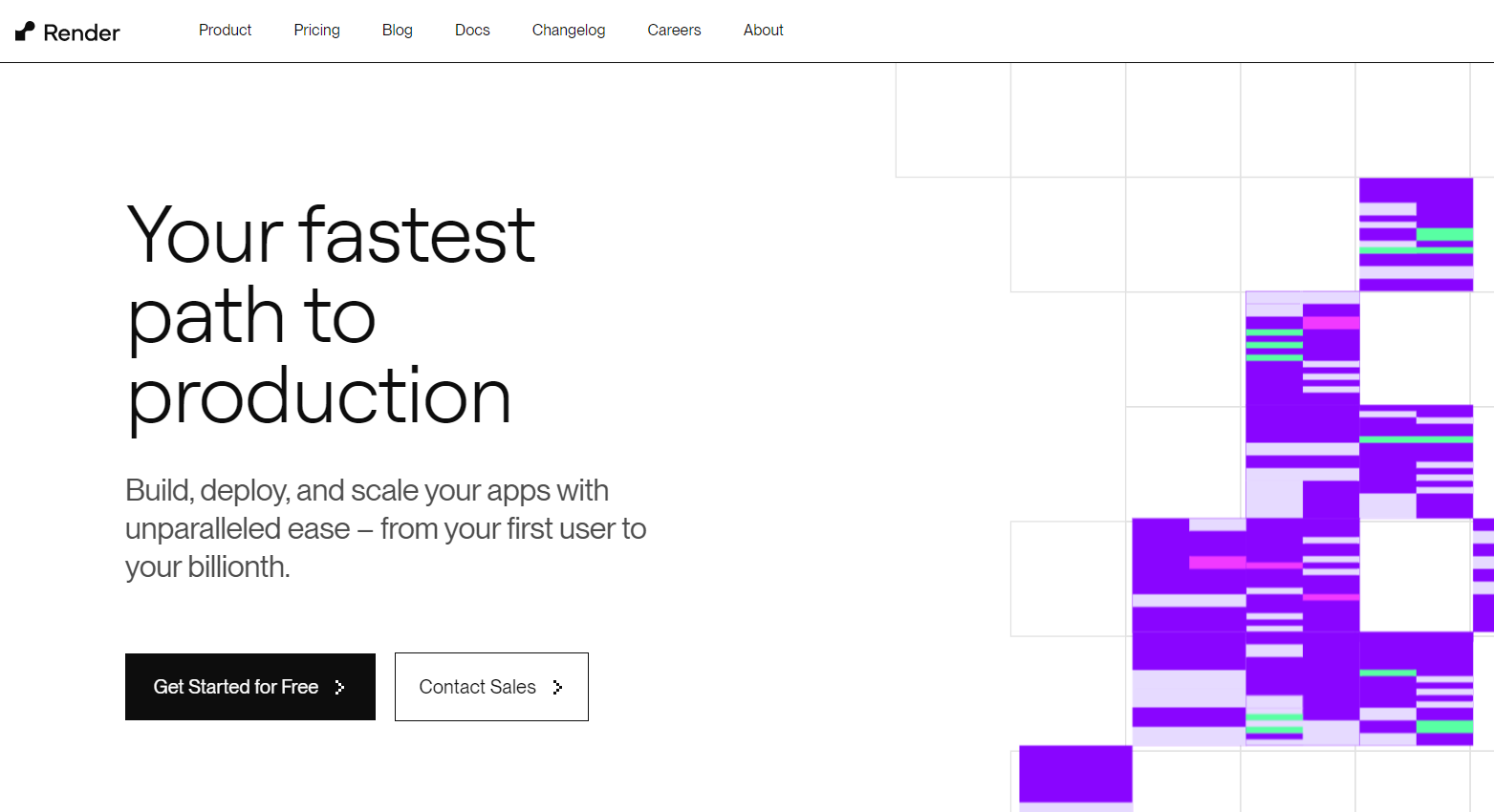 Render

Product Pricing Blog Docs Changelog Careers About

Your fastest path to production

Build, deploy, and scale your apps with unparalleled ease – from your first user to your billionth.

Get Started for Free

Contact Sales